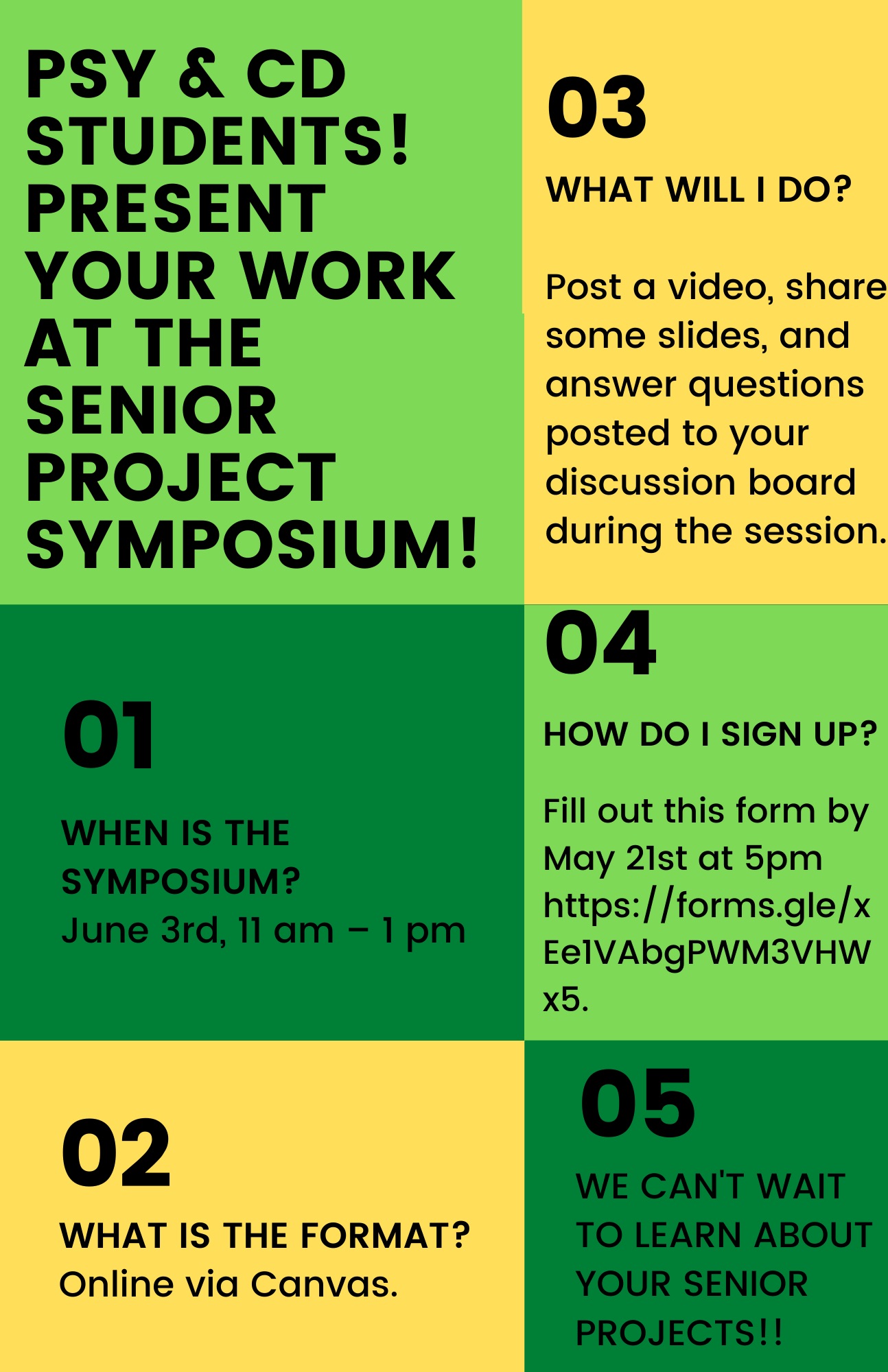 PSY & CD STUDENTS! PRESENT YOUR WORK AT THE SENIOR PROJECT SYMPOSIUM!

01

WHEN IS THE SYMPOSIUM?
June 3rd, 11 am – 1 pm

02

WHAT IS THE FORMAT?
Online via Canvas.

03

WHAT WILL I DO?

Post a video, share some slides, and answer questions posted to your discussion board during the session.

04

HOW DO I SIGN UP?

Fill out this form by May 21st at 5pm https://forms.gle/xEe1VAbgPWM3VHWx5.

05

WE CAN'T WAIT TO LEARN ABOUT YOUR SENIOR PROJECTS!!